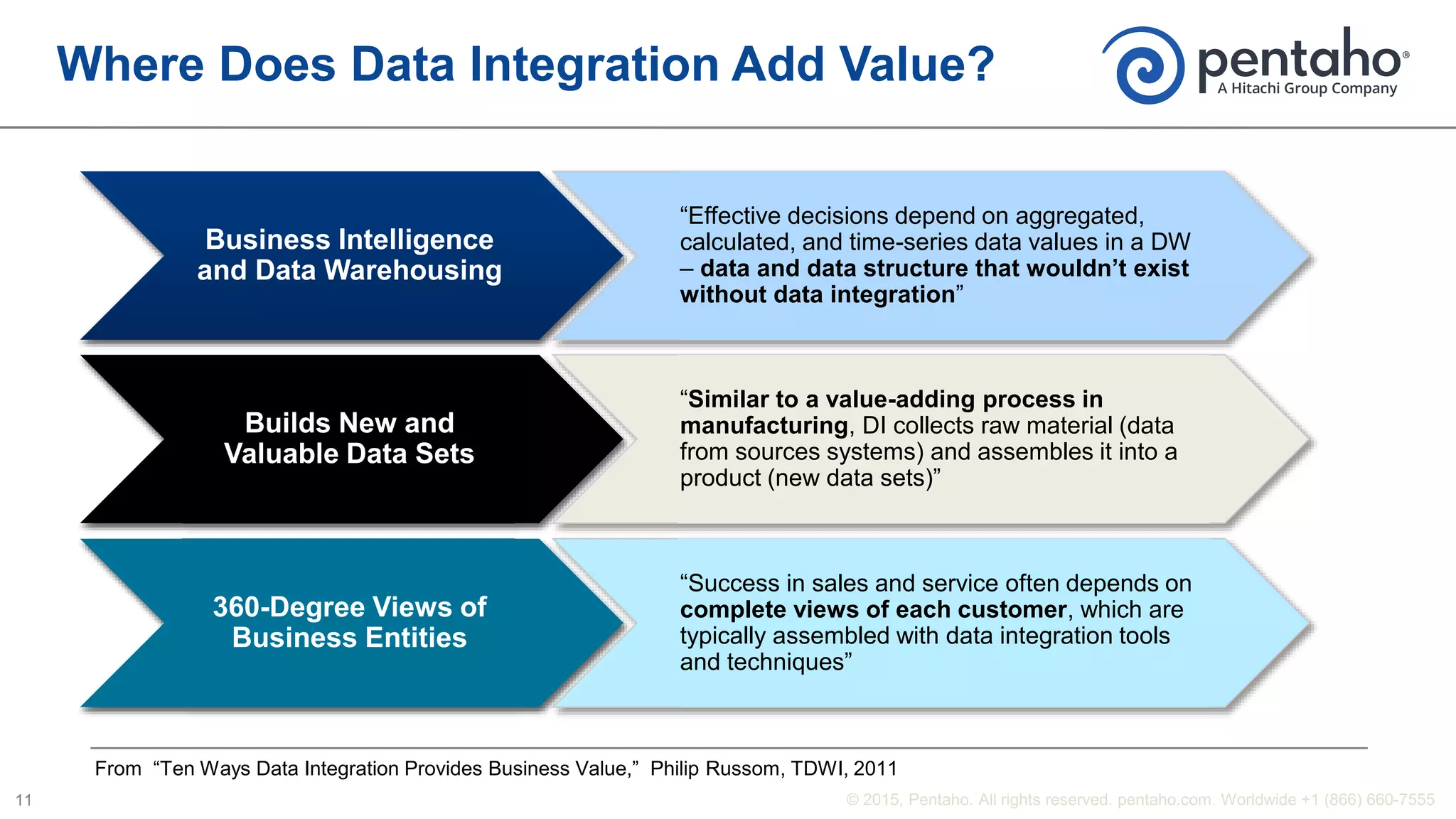 Where Does Data Integration Add Value?

pentaho®
A Hitachi Group Company

Business Intelligence and Data Warehousing

“Effective decisions depend on aggregated, calculated, and time-series data values in a DW – data and data structure that wouldn’t exist without data integration”

Builds New and Valuable Data Sets

“Similar to a value-adding process in manufacturing, DI collects raw material (data from sources systems) and assembles it into a product (new data sets)”

360-Degree Views of Business Entities

“Success in sales and service often depends on complete views of each customer, which are typically assembled with data integration tools and techniques”

From “Ten Ways Data Integration Provides Business Value,” Philip Russom, TDWI, 2011

11

© 2015, Pentaho. All rights reserved. pentaho.com. Worldwide +1 (866) 660-7555